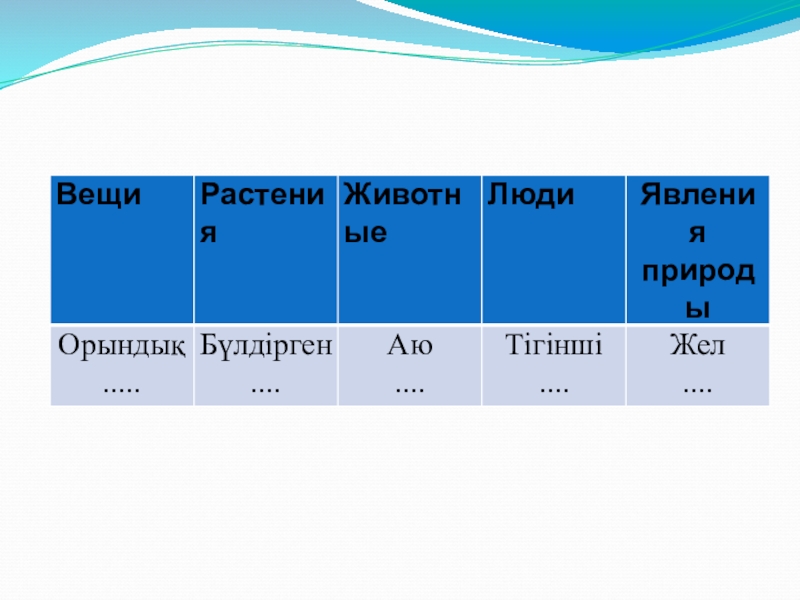 | Вещи | Растения | Животные | Люди | Явления природы |
|---|---|---|---|---|
| Орындық ..... | Бүлдірген .... | Аю .... | Тігінші .... | Жел .... |